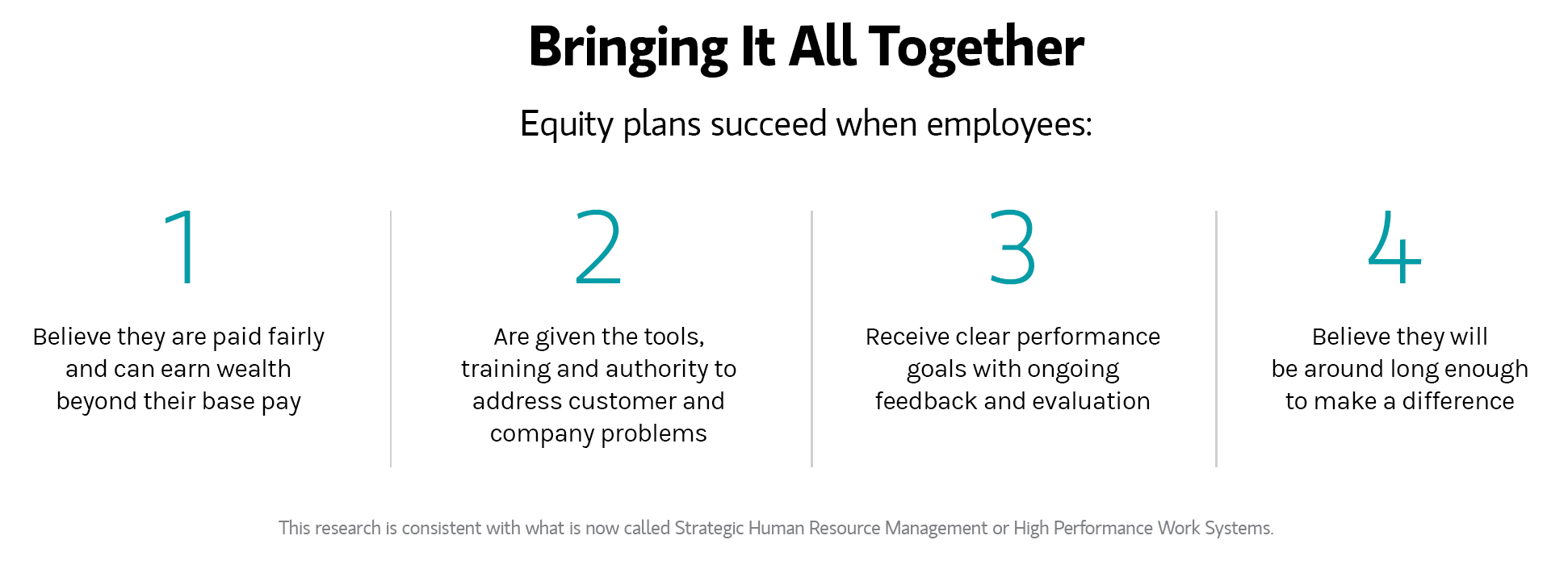 Bringing It All Together

Equity plans succeed when employees:

1

Believe they are paid fairly and can earn wealth beyond their base pay

2

Are given the tools, training and authority to address customer and company problems

3

Receive clear performance goals with ongoing feedback and evaluation

4

Believe they will be around long enough to make a difference

This research is consistent with what is now called Strategic Human Resource Management or High Performance Work Systems.